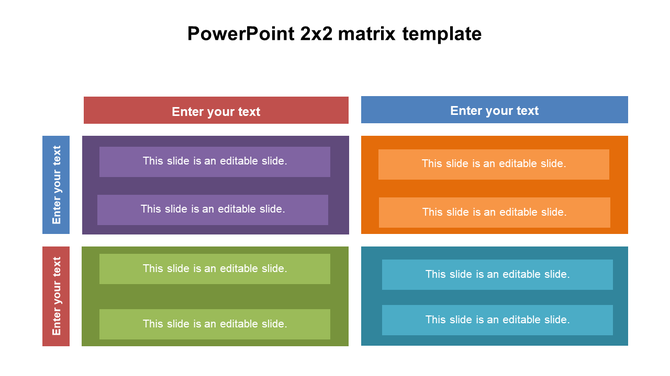 PowerPoint 2x2 matrix template

Enter your text

Enter your text

Enter your text

This slide is an editable slide.

This slide is an editable slide.

This slide is an editable slide.

This slide is an editable slide.

Enter your text

This slide is an editable slide.

This slide is an editable slide.

This slide is an editable slide.

This slide is an editable slide.